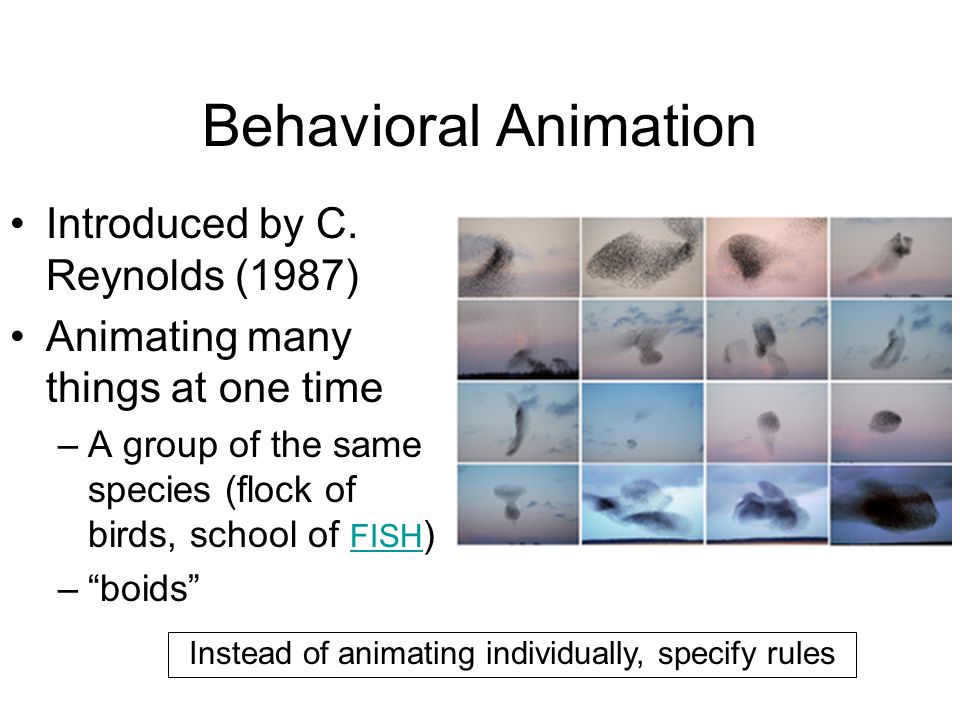 Behavioral Animation

• Introduced by C. Reynolds (1987)
• Animating many things at one time
 – A group of the same species (flock of birds, school of FISH)
 – “boids”

Instead of animating individually, specify rules